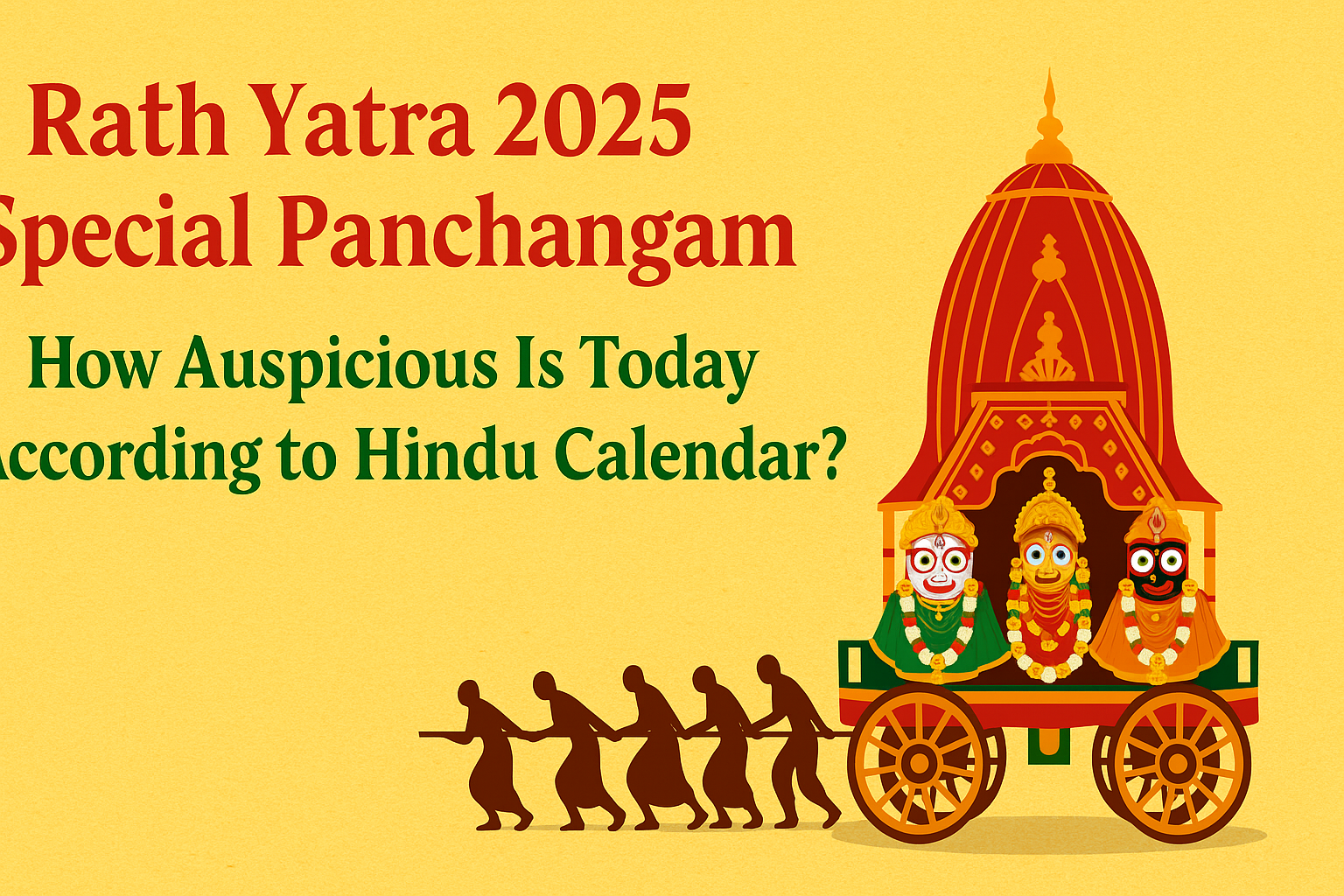 Rath Yatra 2025
Special Panchangam

How Auspicious Is Today
According to Hindu Calendar?